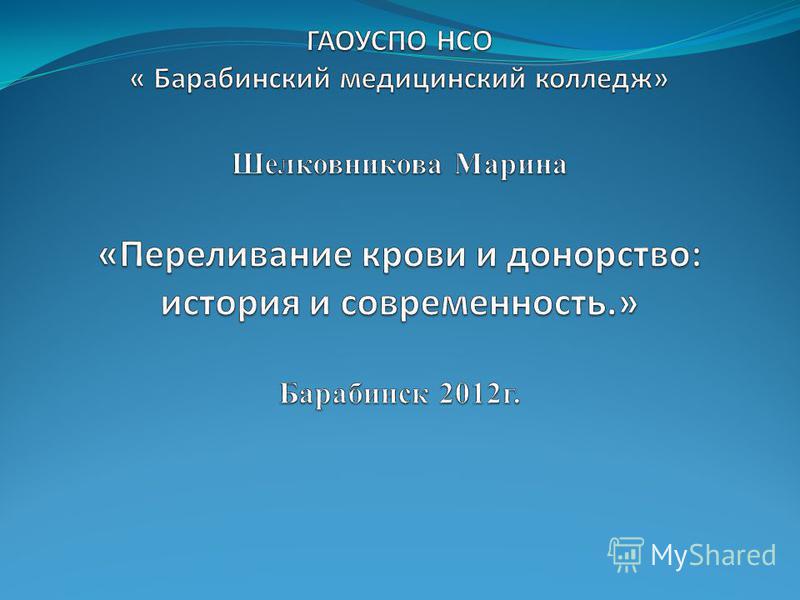 ГАОУСПО НСО
« Барабинский медицинский колледж»

Шелковникова Марина

«Переливание крови и донорство: история и современность.»

Барабинск 2012г.

MyShared